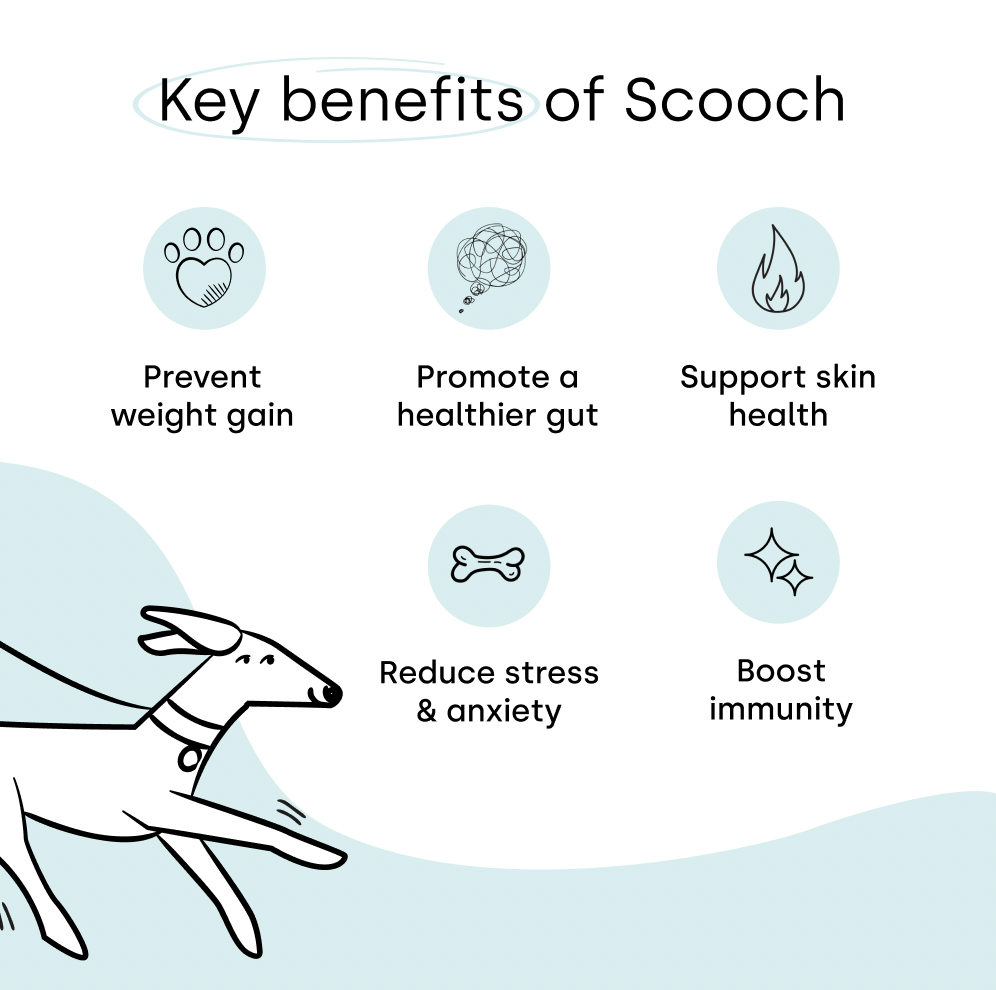 Key benefits of Scooch

Prevent weight gain

Promote a healthier gut

Support skin health

Reduce stress & anxiety

Boost immunity